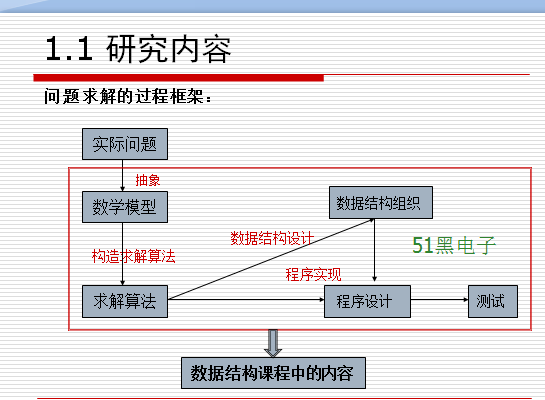 1.1 研究内容

问题求解的过程框架：

实际问题

抽象

数学模型

构造求解算法

求解算法

数据结构设计

数据结构组织

程序实现

程序设计

测试

51黑电子

数据结构课程中的内容